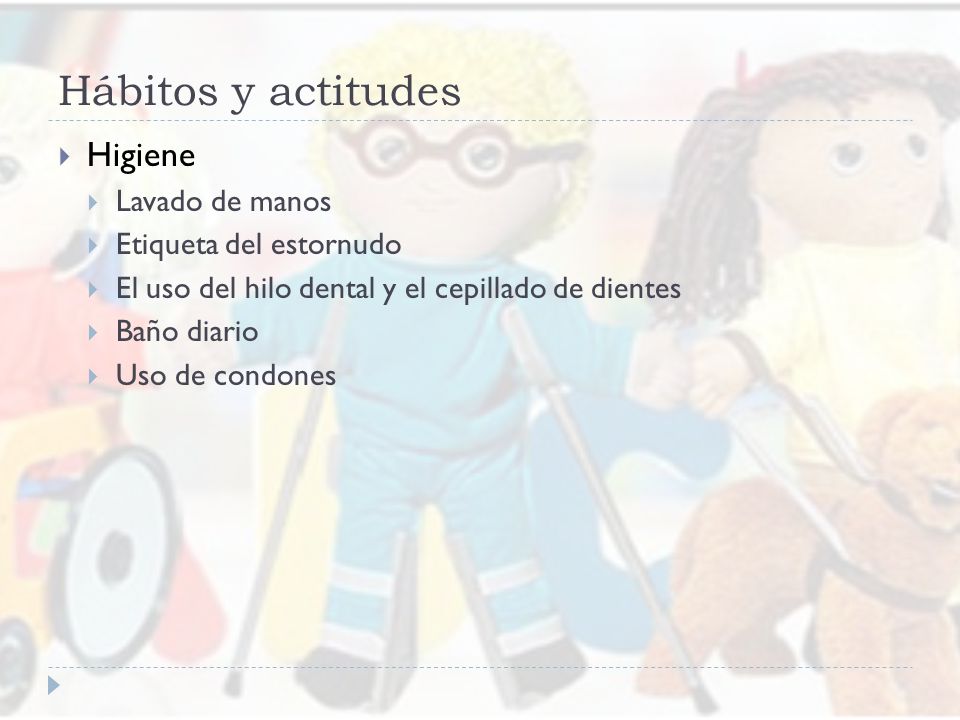 Hábitos y actitudes

Higiene

Lavado de manos

Etiqueta del estornudo

El uso del hilo dental y el cepillado de dientes

Baño diario

Uso de condones